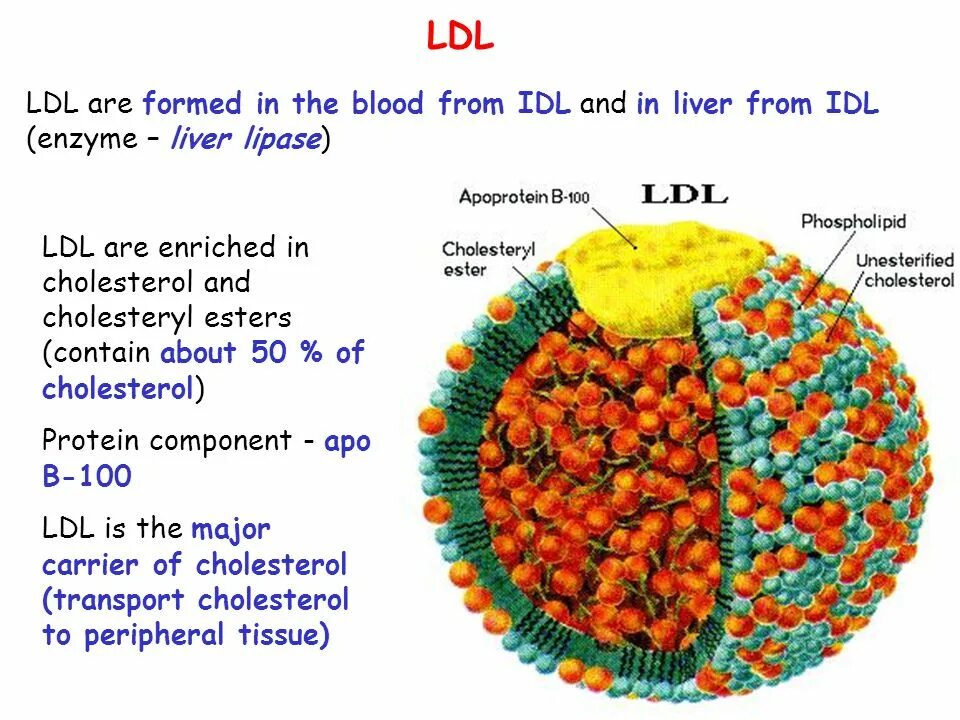 LDL

LDL are formed in the blood from IDL and in liver from IDL (enzyme – liver lipase)

LDL are enriched in cholesterol and cholesteryl esters (contain about 50 % of cholesterol)

Protein component - apo B-100

LDL is the major carrier of cholesterol (transport cholesterol to peripheral tissue)

Apoprotein B-100

LDL

Phospholipid

Cholesteryl ester

Unesterified cholesterol